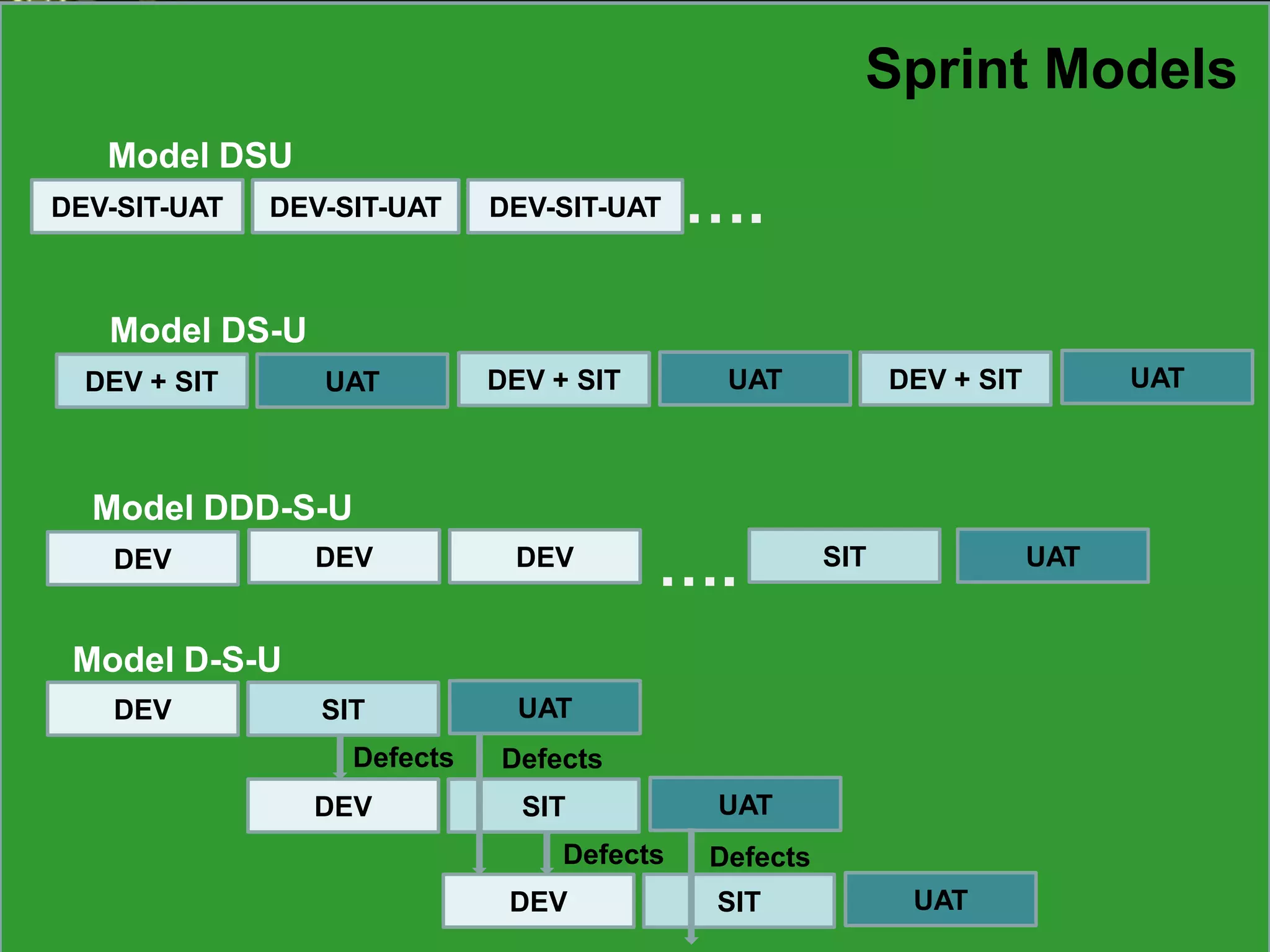 Sprint Models

Model DSU

DEV-SIT-UAT DEV-SIT-UAT DEV-SIT-UAT ....

Model DS-U

DEV + SIT UAT DEV + SIT UAT DEV + SIT UAT

Model DDD-S-U

DEV DEV DEV .... SIT UAT

Model D-S-U

DEV SIT UAT

Defects Defects

DEV SIT UAT

Defects Defects

DEV SIT UAT